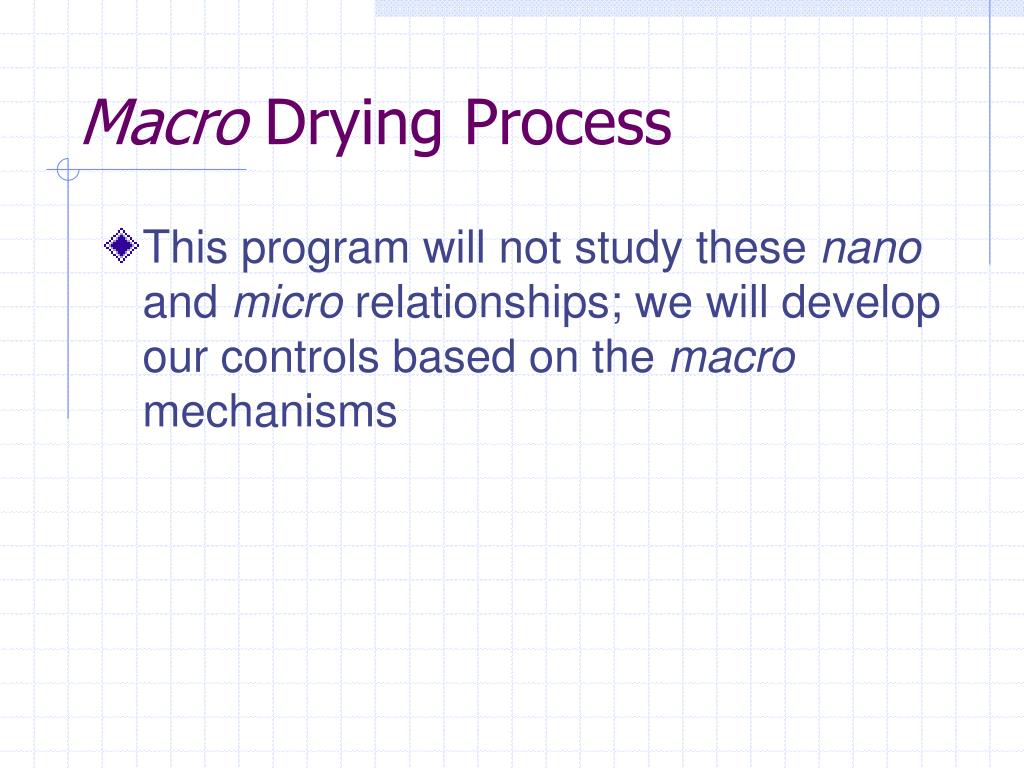 Macro Drying Process

This program will not study these nano and micro relationships; we will develop our controls based on the macro mechanisms